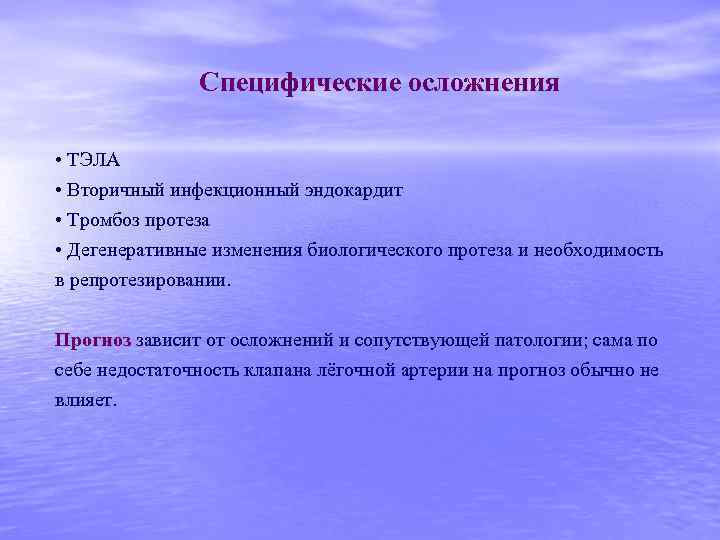 Специфические осложнения

• ТЭЛА
• Вторичный инфекционный эндокардит
• Тромбоз протеза
• Дегенеративные изменения биологического протеза и необходимость в репротезировании.

Прогноз зависит от осложнений и сопутствующей патологии; сама по себе недостаточность клапана лёгочной артерии на прогноз обычно не влияет.